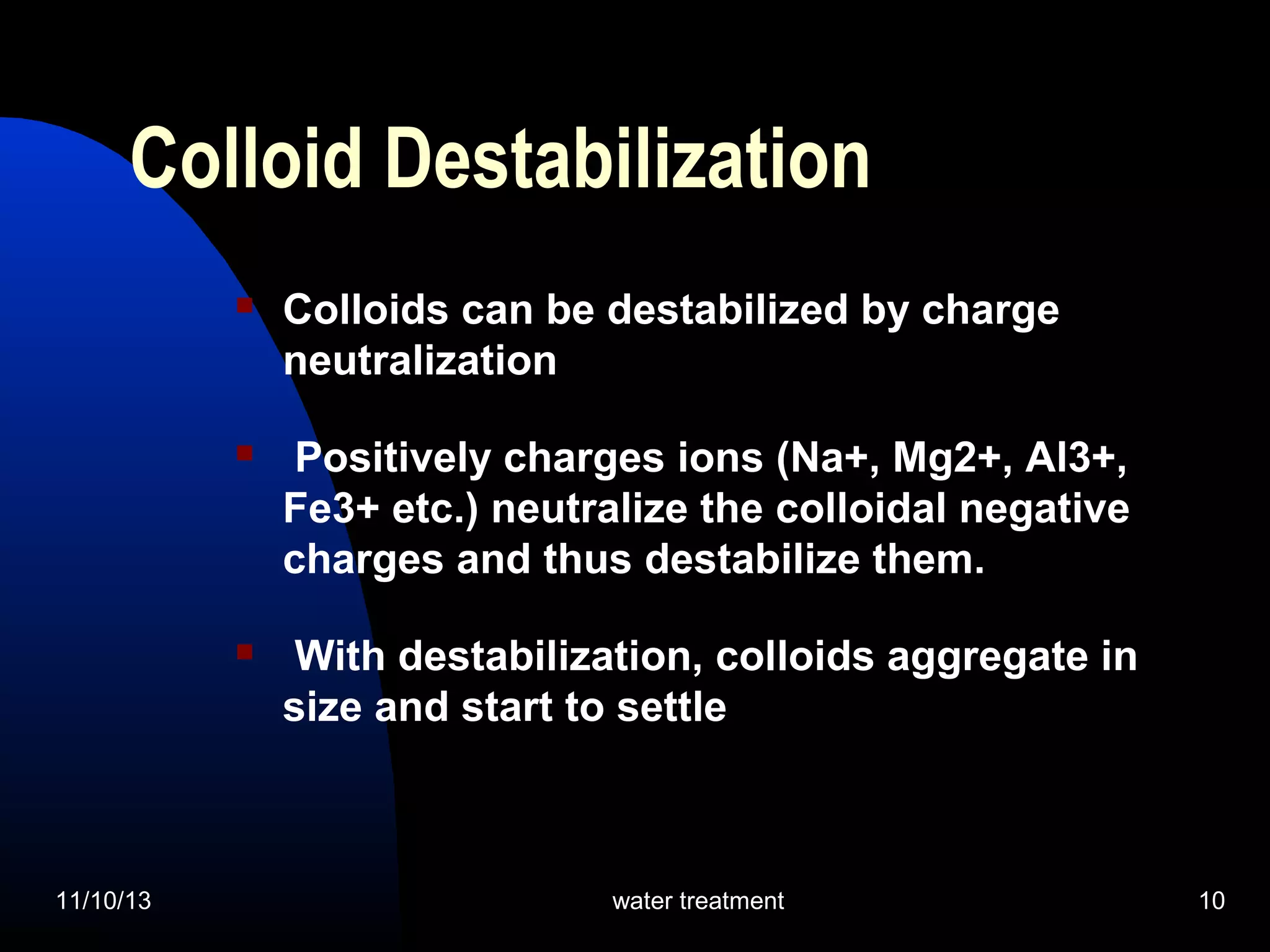 Colloid Destabilization

Colloids can be destabilized by charge neutralization

Positively charges ions (Na+, Mg2+, Al3+, Fe3+ etc.) neutralize the colloidal negative charges and thus destabilize them.

With destabilization, colloids aggregate in size and start to settle

11/10/13

water treatment

10